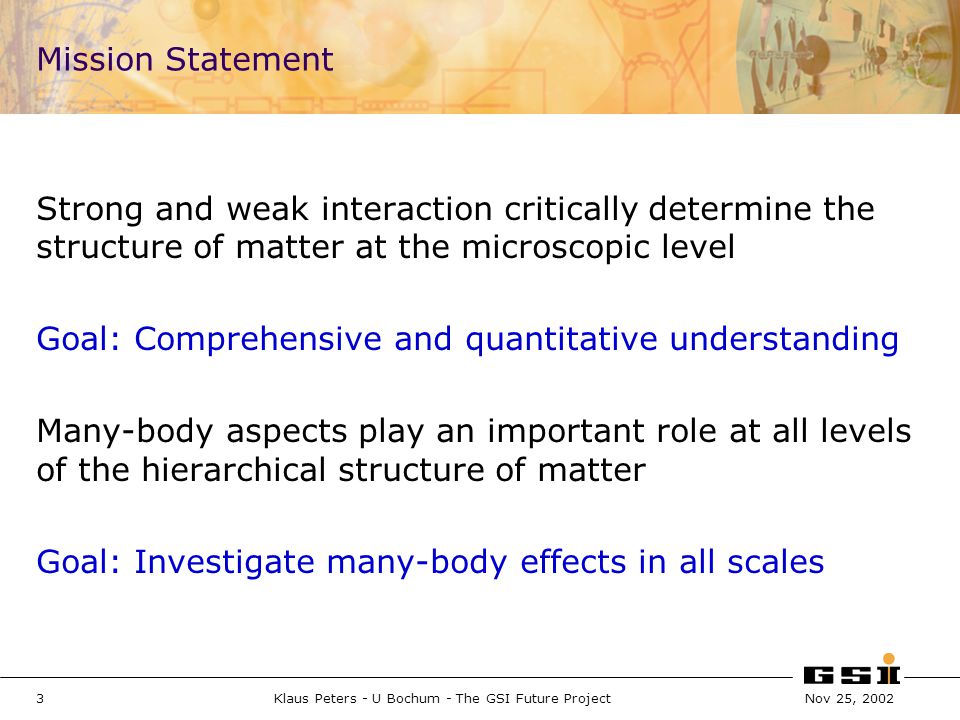 Mission Statement

Strong and weak interaction critically determine the structure of matter at the microscopic level

Goal: Comprehensive and quantitative understanding

Many-body aspects play an important role at all levels of the hierarchical structure of matter

Goal: Investigate many-body effects in all scales

GSI

3

Klaus Peters - U Bochum - The GSI Future Project

Nov 25, 2002